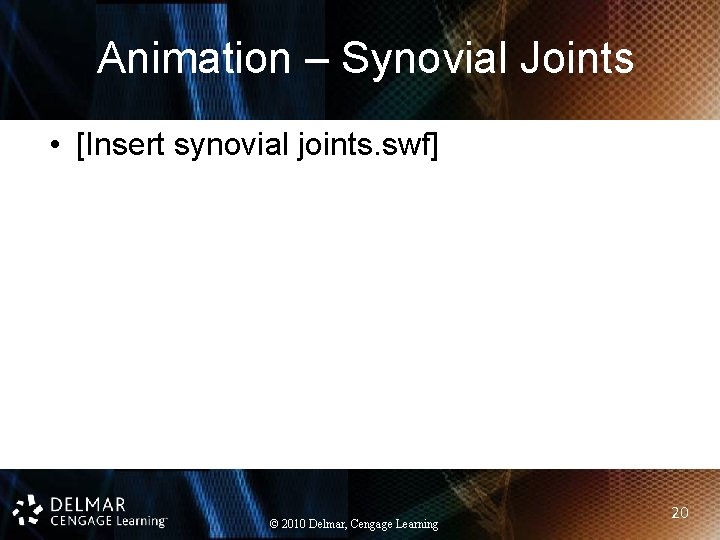 Animation – Synovial Joints

• [Insert synovial joints.swf]

DELMAR
CENGAGE Learning™

© 2010 Delmar, Cengage Learning

20